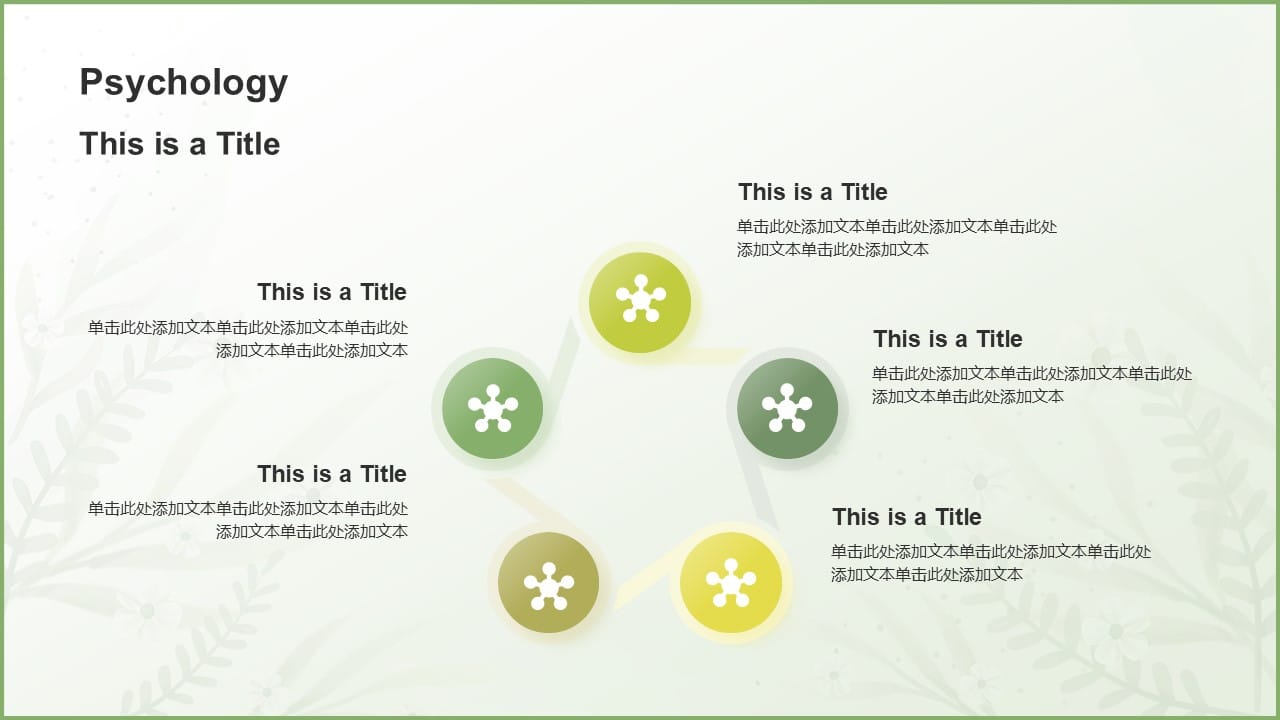 Psychology

This is a Title

This is a Title
单击此处添加文本单击此处添加文本单击此处添加文本单击此处添加文本

This is a Title
单击此处添加文本单击此处添加文本单击此处添加文本单击此处添加文本

This is a Title
单击此处添加文本单击此处添加文本单击此处添加文本单击此处添加文本

This is a Title
单击此处添加文本单击此处添加文本单击此处添加文本单击此处添加文本

This is a Title
单击此处添加文本单击此处添加文本单击此处添加文本单击此处添加文本